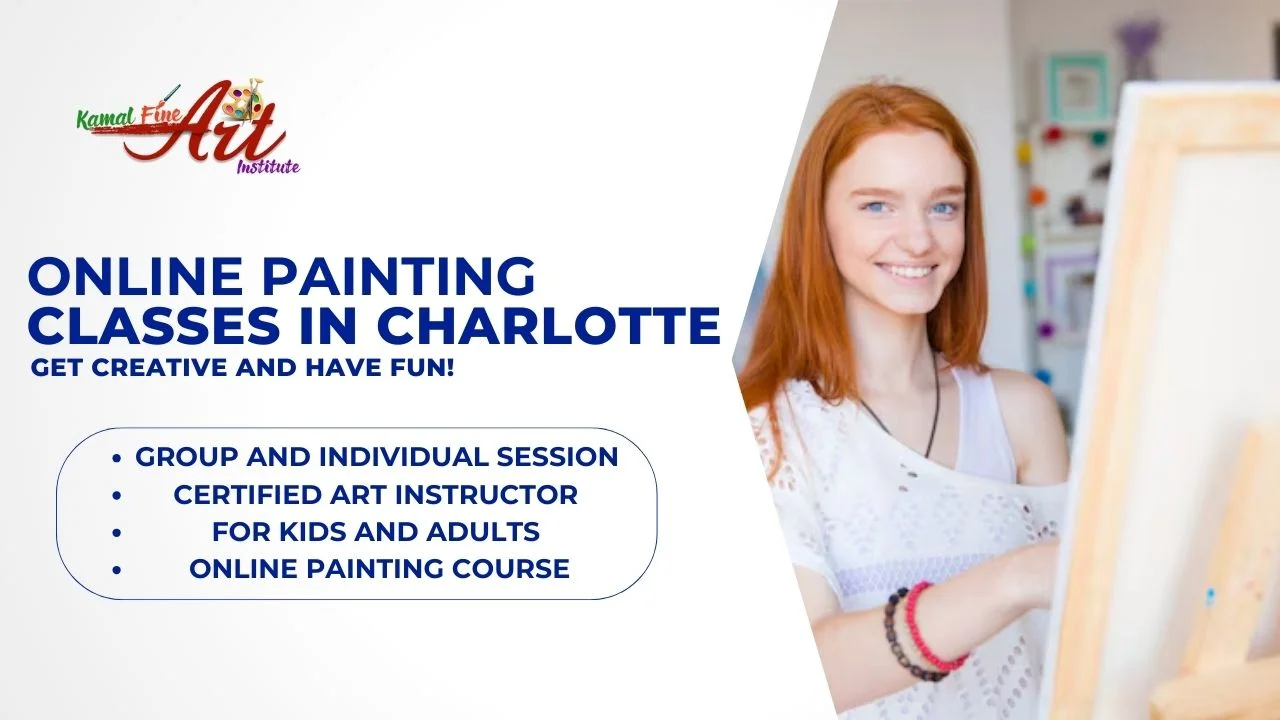 Kamal Fine Art Institute

ONLINE PAINTING CLASSES IN CHARLOTTE
GET CREATIVE AND HAVE FUN!

• GROUP AND INDIVIDUAL SESSION
• CERTIFIED ART INSTRUCTOR
• FOR KIDS AND ADULTS
• ONLINE PAINTING COURSE